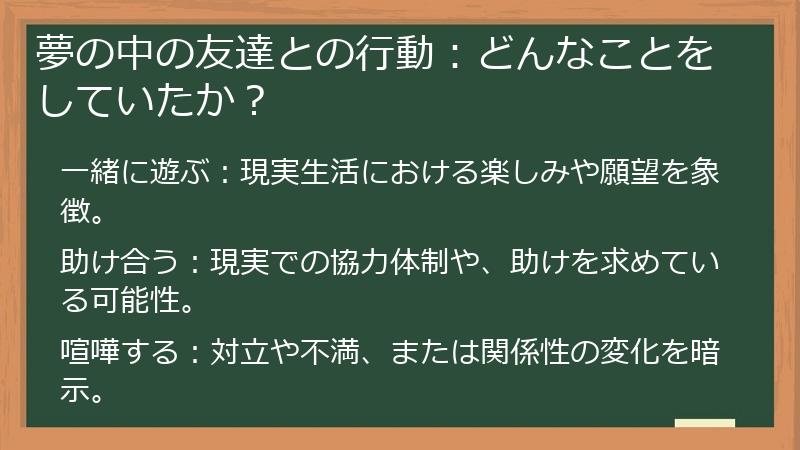 夢の中の友達との行動：どんなことをしていたか？

一緒に遊ぶ：現実生活における楽しみや願望を象徴。

助け合う：現実での協力体制や、助けを求めている可能性。

喧嘩する：対立や不満、または関係性の変化を暗示。